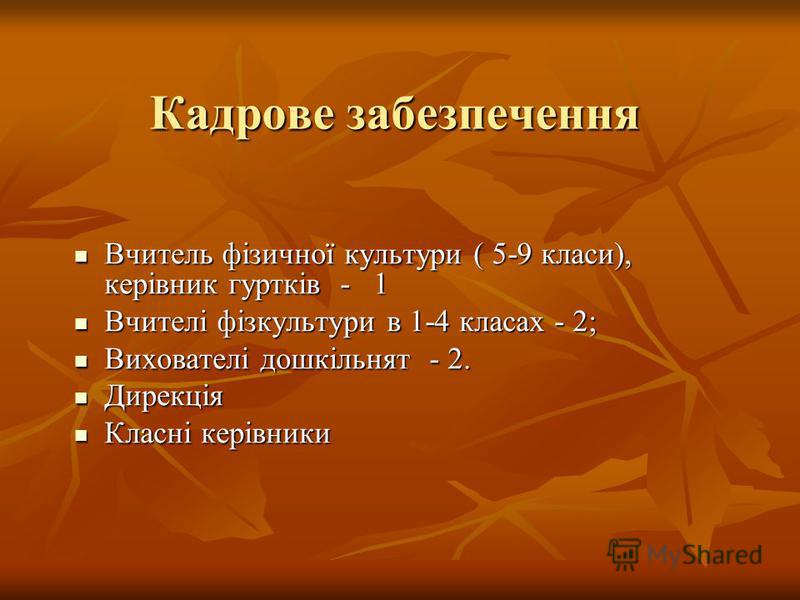 Кадрове забезпечення

- Вчитель фізичної культури ( 5-9 класи), керівник гуртків - 1
- Вчителі фізкультури в 1-4 класах - 2;
- Вихователі дошкільнят - 2.
- Дирекція
- Класні керівники

MyShared